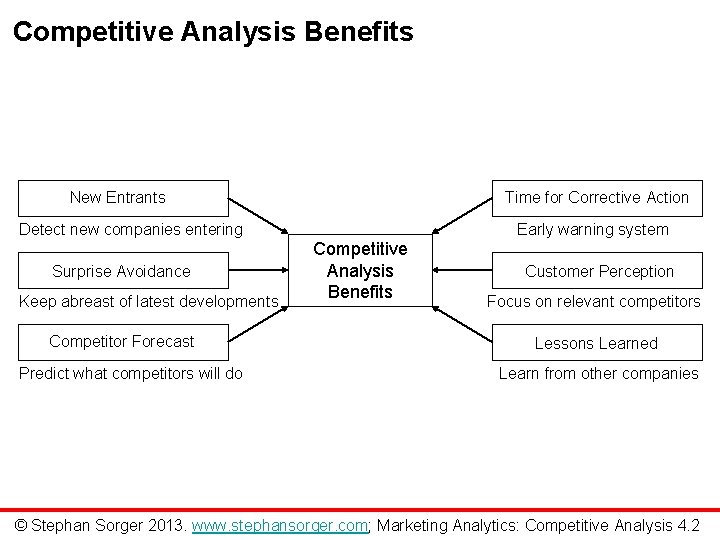 Competitive Analysis Benefits

New Entrants
Detect new companies entering

Surprise Avoidance
Keep abreast of latest developments

Competitor Forecast
Predict what competitors will do

Competitive Analysis Benefits

Time for Corrective Action
Early warning system

Customer Perception
Focus on relevant competitors

Lessons Learned
Learn from other companies

© Stephan Sorger 2013. www.stephansorger.com; Marketing Analytics: Competitive Analysis 4.2